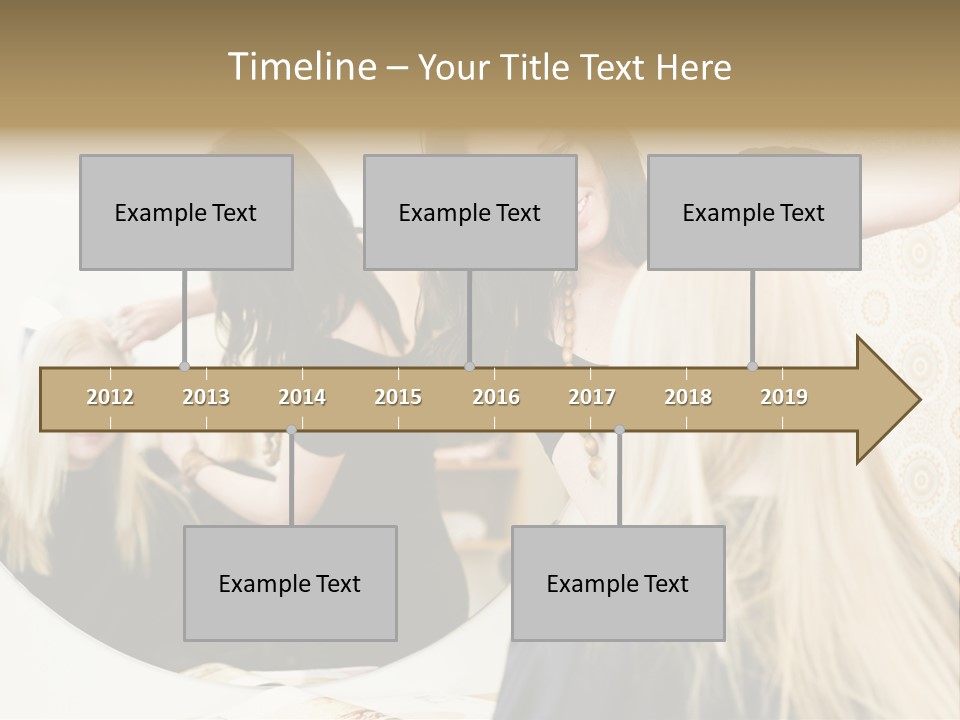 Timeline – Your Title Text Here

Example Text

Example Text

Example Text

2012 2013 2014 2015 2016 2017 2018 2019

Example Text

Example Text